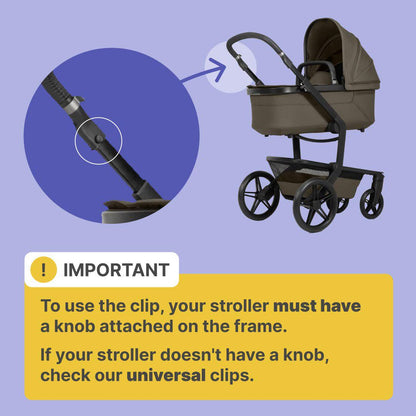 ! IMPORTANT

To use the clip, your stroller must have a knob attached on the frame.

If your stroller doesn't have a knob, check our universal clips.